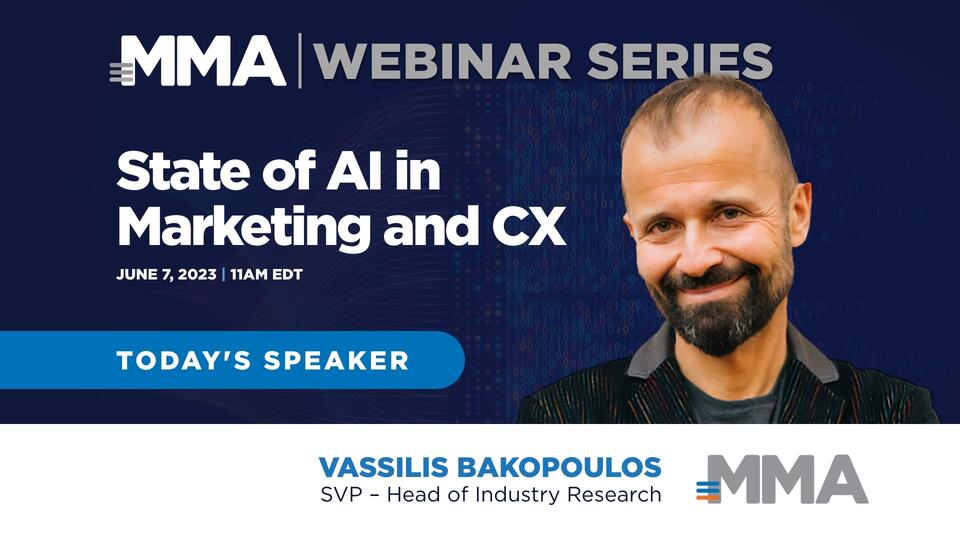 MMA | WEBINAR SERIES

State of AI in Marketing and CX

JUNE 7, 2023 | 11AM EDT

TODAY'S SPEAKER

VASSILIS BAKOPOULOS
SVP – Head of Industry Research

MMA